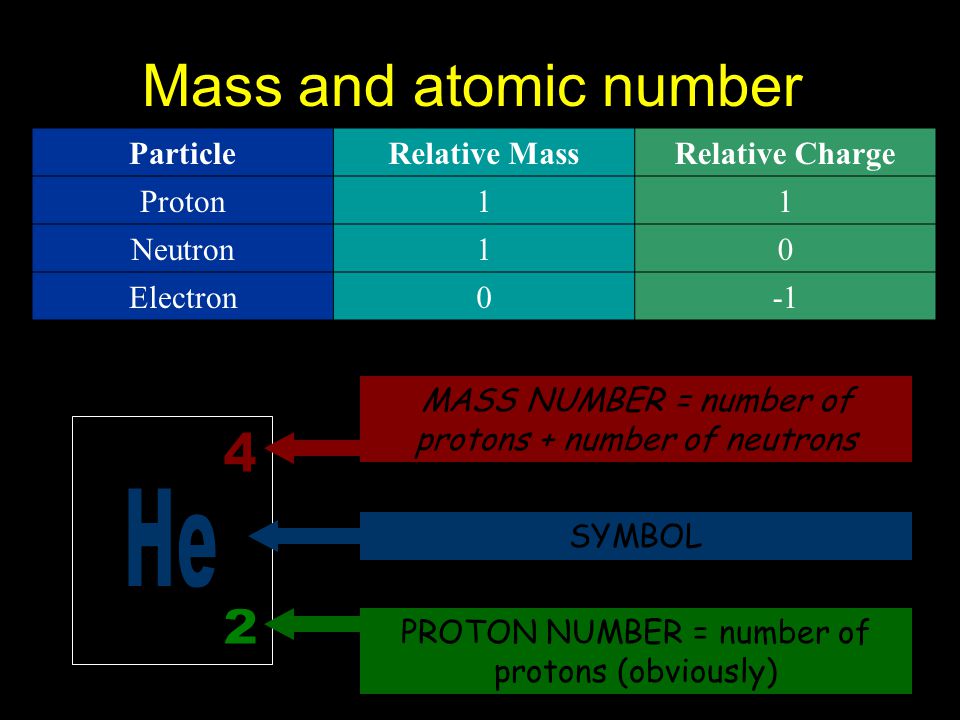 Mass and atomic number

| Particle | Relative Mass | Relative Charge |
|---|---|---|
| Proton | 1 | 1 |
| Neutron | 1 | 0 |
| Electron | 0 | -1 |

4

He

2

MASS NUMBER = number of protons + number of neutrons

SYMBOL

PROTON NUMBER = number of protons (obviously)